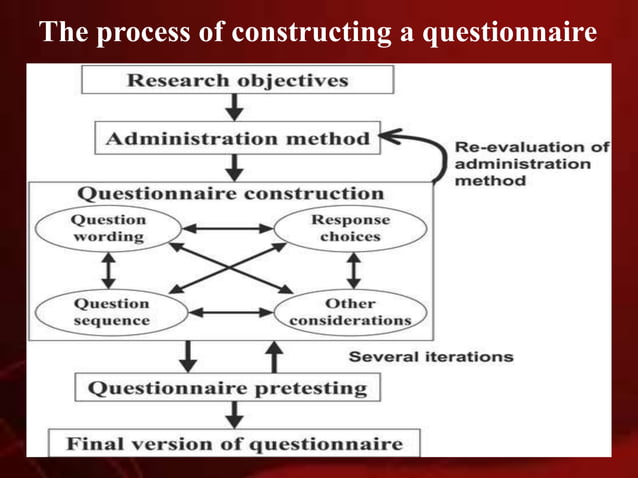 The process of constructing a questionnaire

Research objectives

Administration method

Re-evaluation of administration method

Questionnaire construction

Question wording

Response choices

Question sequence

Other considerations

Several iterations

Questionnaire pretesting

Final version of questionnaire